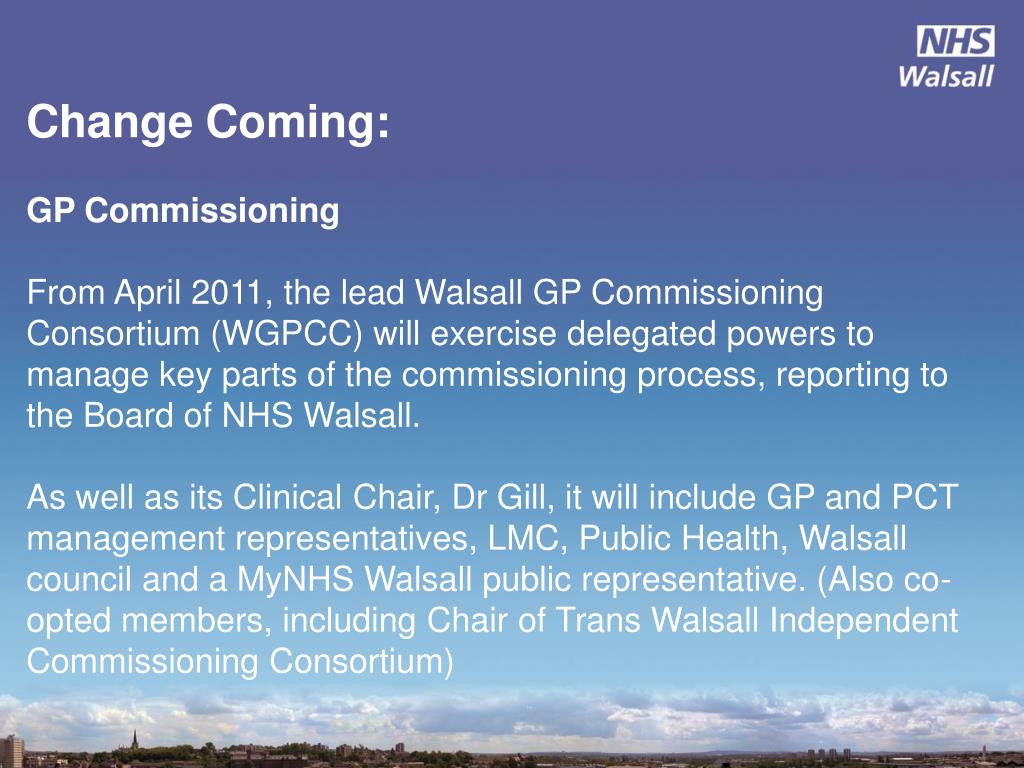 NHS
Walsall

Change Coming:

GP Commissioning

From April 2011, the lead Walsall GP Commissioning Consortium (WGPCC) will exercise delegated powers to manage key parts of the commissioning process, reporting to the Board of NHS Walsall.

As well as its Clinical Chair, Dr Gill, it will include GP and PCT management representatives, LMC, Public Health, Walsall council and a MyNHS Walsall public representative. (Also co-opted members, including Chair of Trans Walsall Independent Commissioning Consortium)